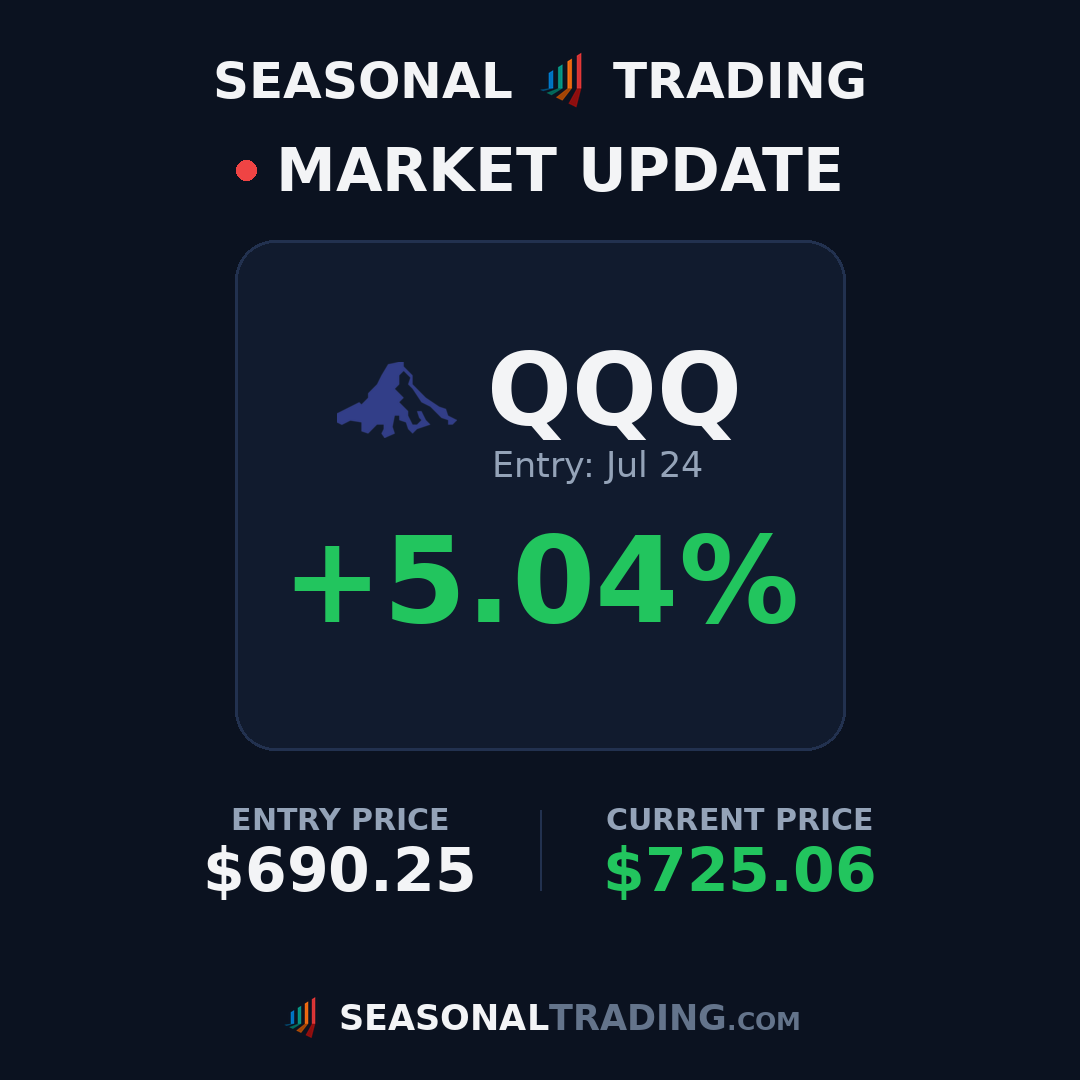 SEASONAL TRADING

MARKET UPDATE

QQQ
Entry: Jul 24

+5.04%

ENTRY PRICE
$690.25

CURRENT PRICE
$725.06

SEASONALTRADING.COM